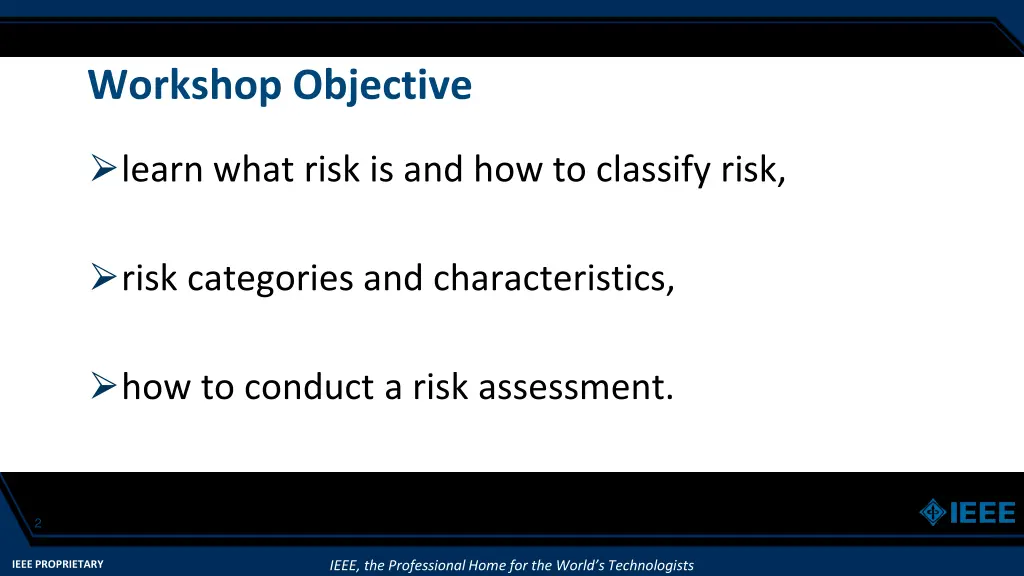 Workshop Objective

➢learn what risk is and how to classify risk,

➢risk categories and characteristics,

➢how to conduct a risk assessment.

2

IEEE

IEEE PROPRIETARY

IEEE, the Professional Home for the World's Technologists